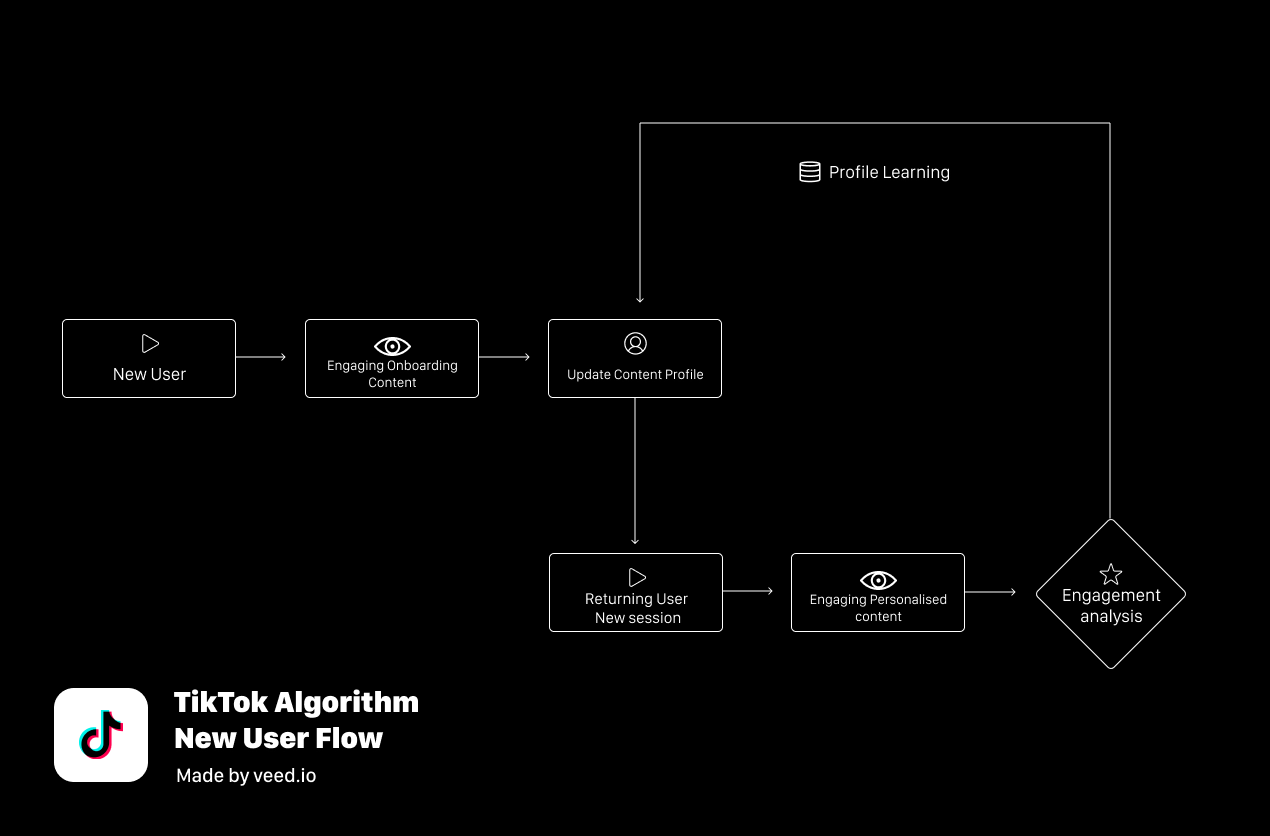 Profile Learning

New User

Engaging Onboarding Content

Update Content Profile

Returning User New session

Engaging Personalised content

Engagement analysis

TikTok Algorithm New User Flow

Made by veed.io